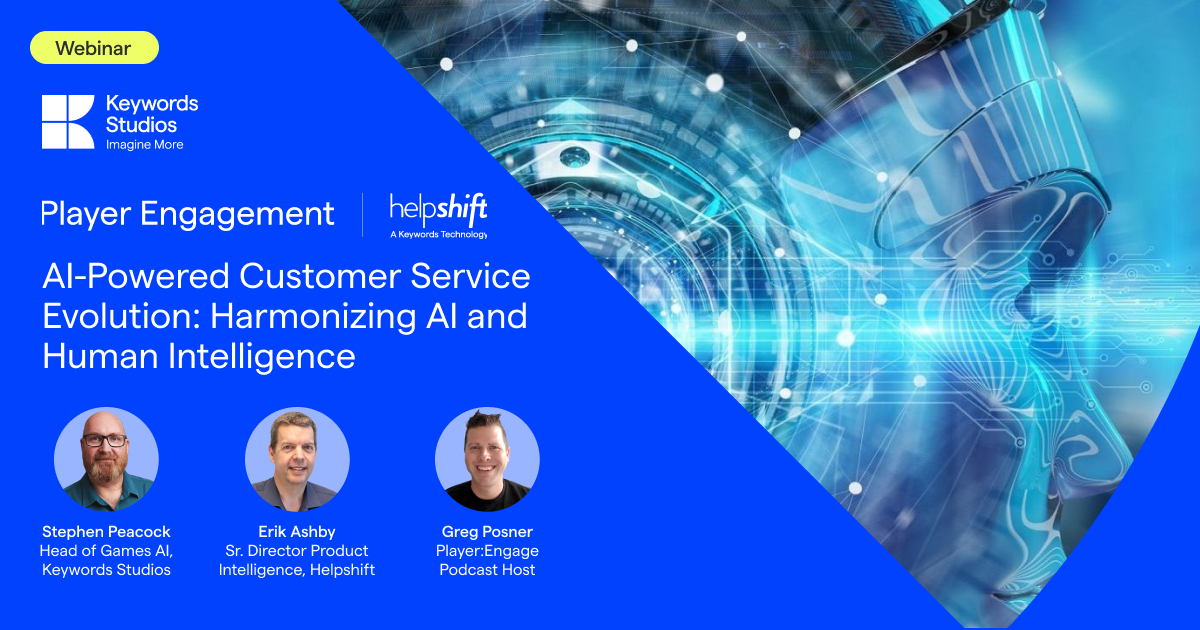 Webinar

Keywords Studios
Imagine More

Player Engagement

helpshift
A Keywords Technology

AI-Powered Customer Service Evolution: Harmonizing AI and Human Intelligence

Stephen Peacock
Head of Games AI, Keywords Studios

Erik Ashby
Sr. Director Product Intelligence, Helpshift

Greg Posner
Player:Engage Podcast Host